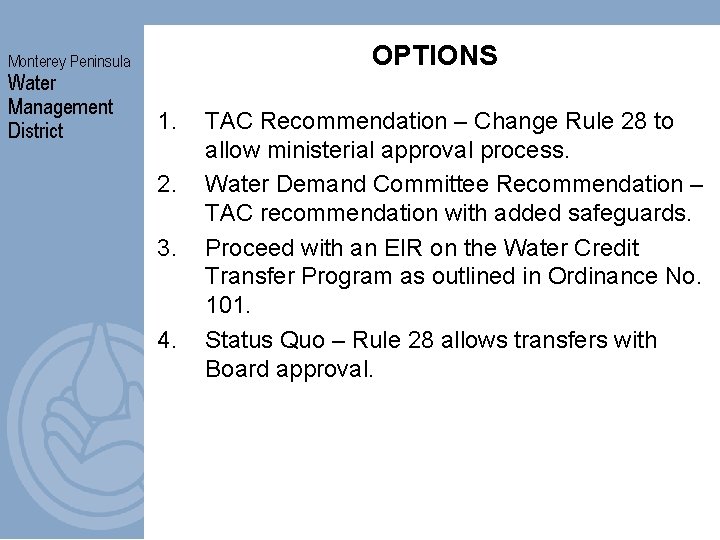 Monterey Peninsula
Water
Management
District

OPTIONS

1. TAC Recommendation – Change Rule 28 to allow ministerial approval process.

2. Water Demand Committee Recommendation – TAC recommendation with added safeguards.

3. Proceed with an EIR on the Water Credit Transfer Program as outlined in Ordinance No. 101.

4. Status Quo – Rule 28 allows transfers with Board approval.